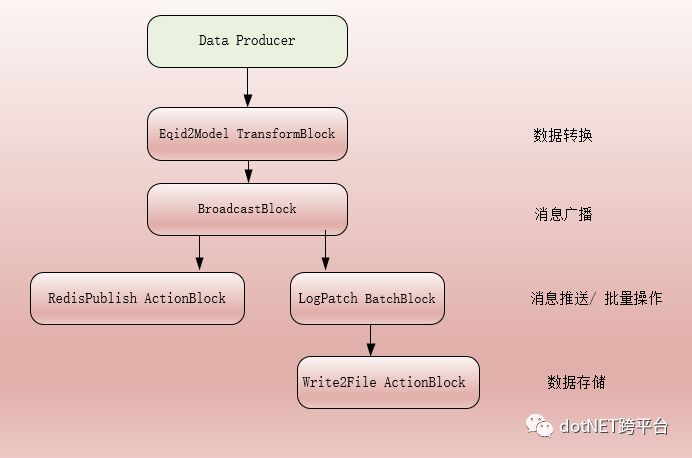 Data Producer

Eqid2Model TransformBlock

数据转换

BroadcastBlock

消息广播

RedisPublish ActionBlock

LogPatch BatchBlock

消息推送/ 批量操作

Write2File ActionBlock

数据存储

dotNET跨平台